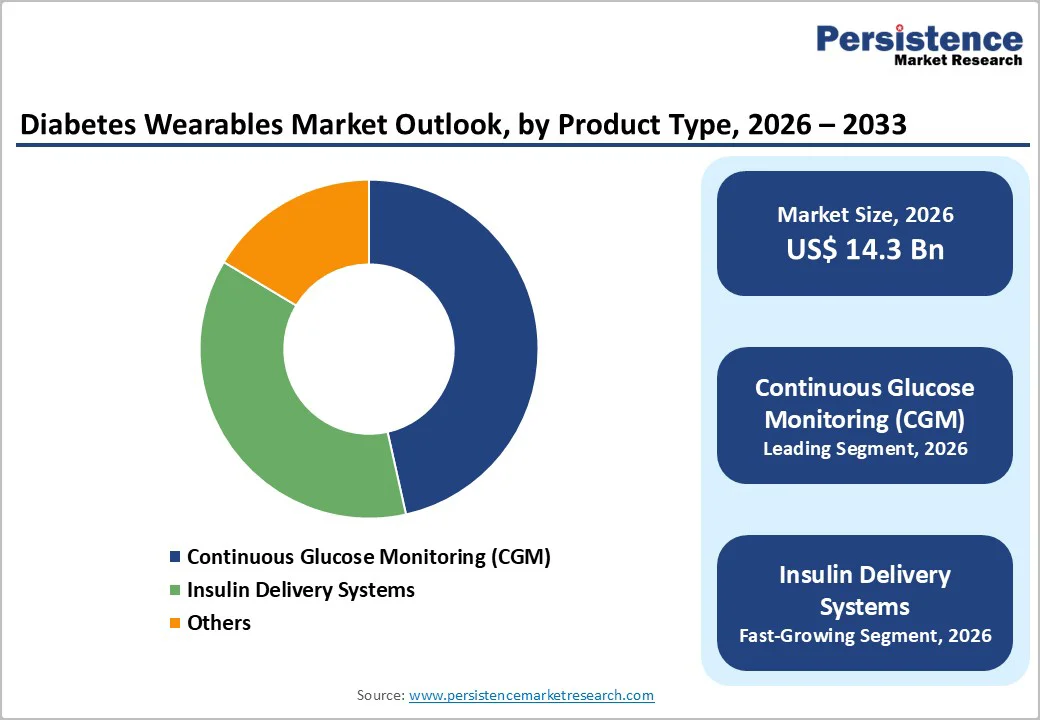 Persistence
Market Research

Diabetes Wearables Market Outlook, by Product Type, 2026 – 2033

Continuous Glucose Monitoring (CGM)
Insulin Delivery Systems
Others

Market Size, 2026
US$ 14.3 Bn

Continuous Glucose Monitoring (CGM)
Leading Segment, 2026

Insulin Delivery Systems
Fast-Growing Segment, 2026

Source: www.persistencemarketresearch.com